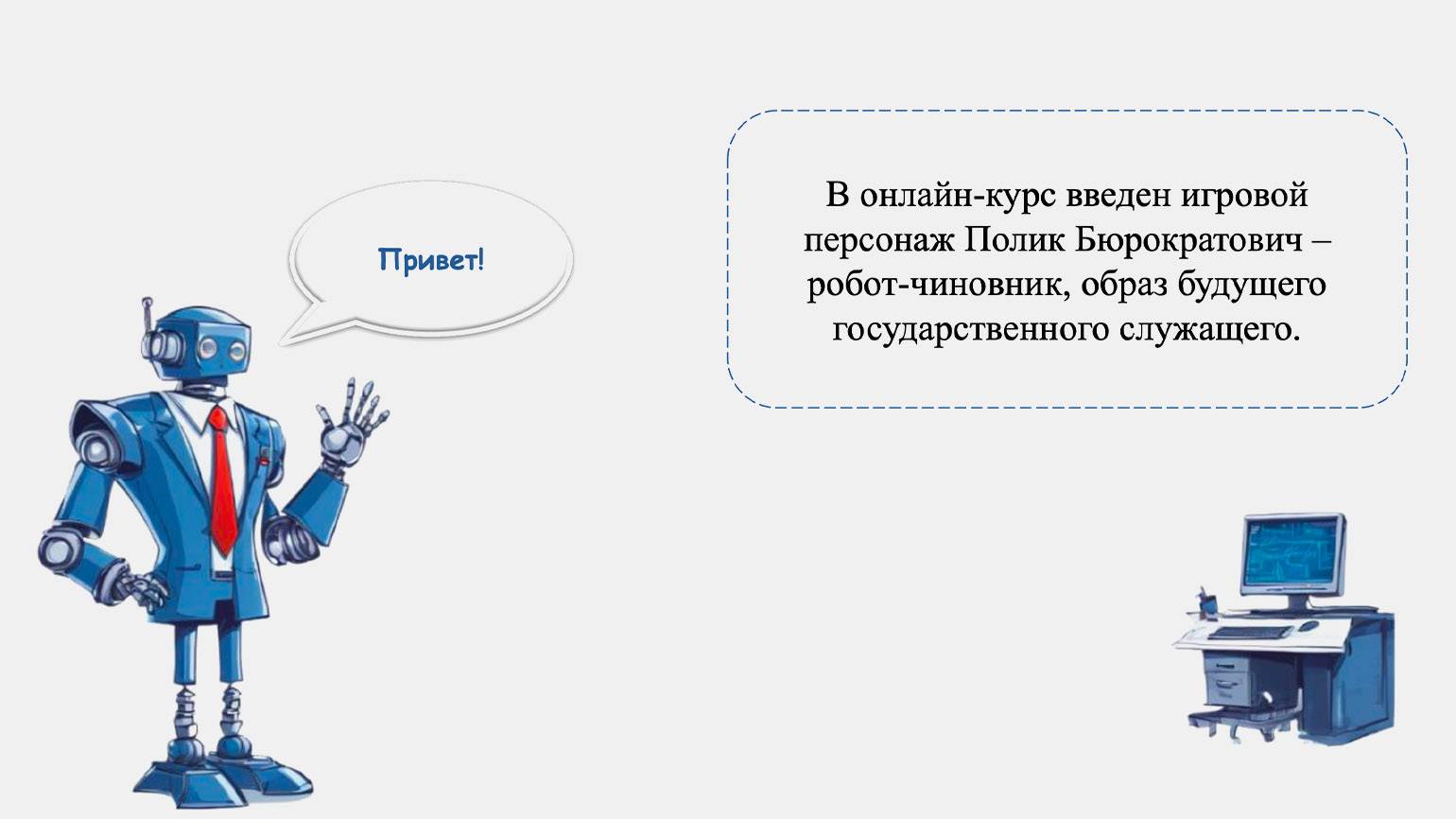 Привет!

В онлайн-курс введен игровой персонаж Полик Бюрократович – робот-чиновник, образ будущего государственного служащего.